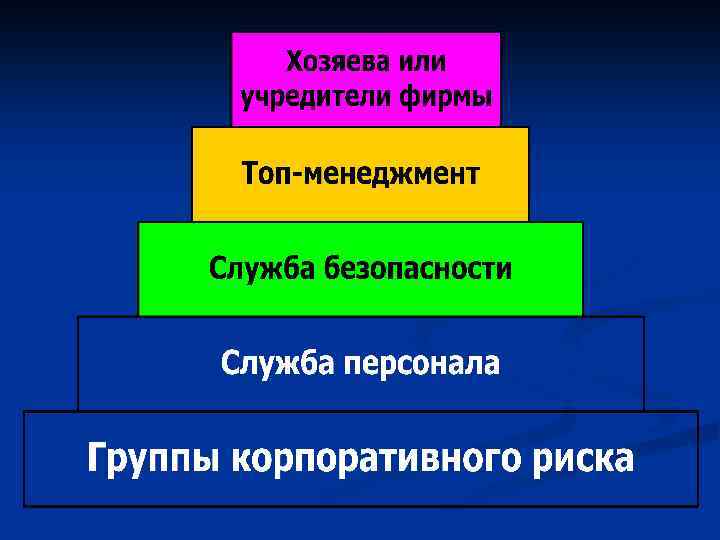 Хозяева или учредители фирмы

Топ-менеджмент

Служба безопасности

Служба персонала

Группы корпоративного риска